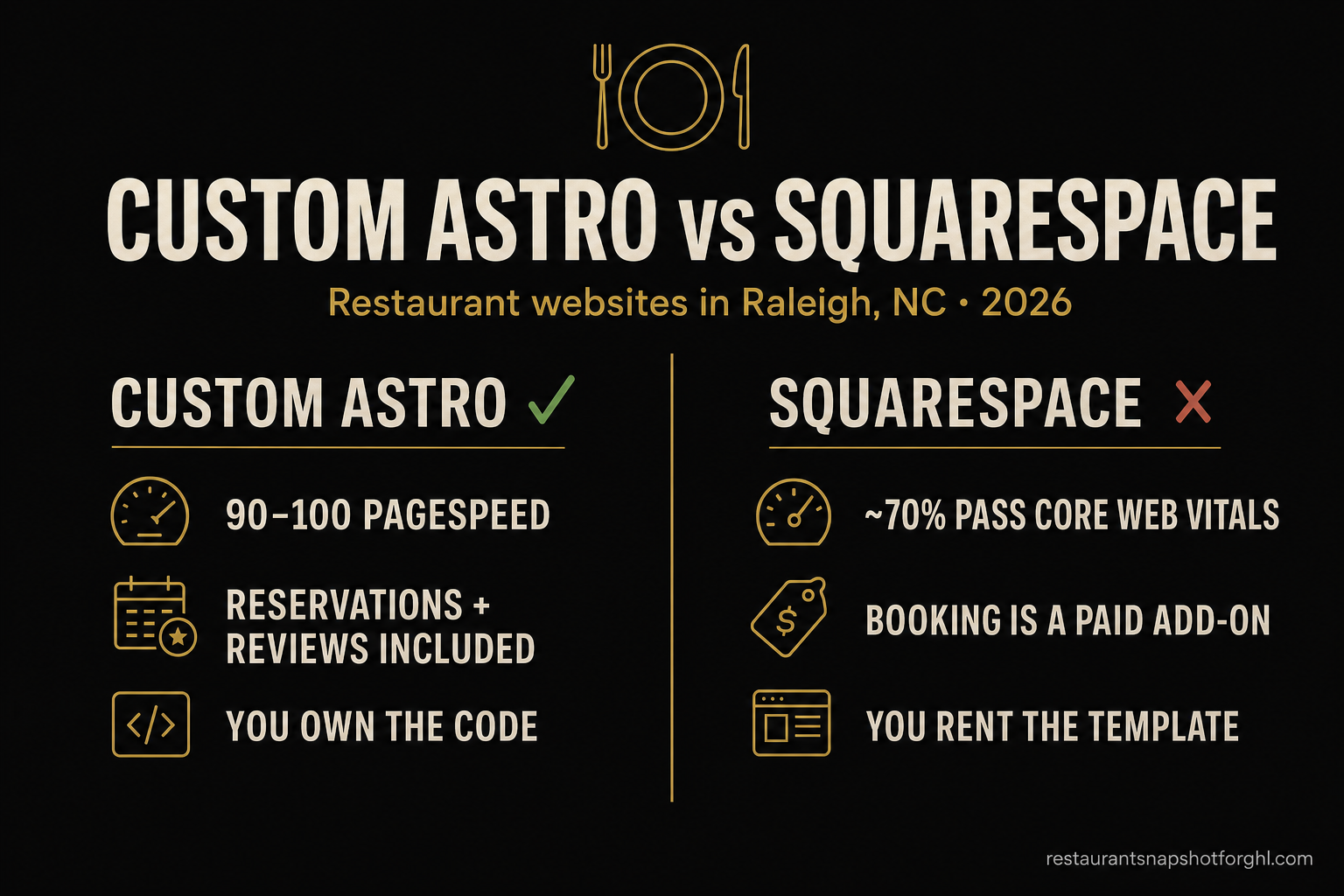 CUSTOM ASTRO vs SQUARESPACE

Restaurant websites in Raleigh, NC · 2026

CUSTOM ASTRO ✓

90–100 PAGESPEED

RESERVATIONS + REVIEWS INCLUDED

</>

YOU OWN THE CODE

SQUARESPACE ✗

~70% PASS CORE WEB VITALS

$

BOOKING IS A PAID ADD-ON

YOU RENT THE TEMPLATE

restaurantsnapshotforghl.com